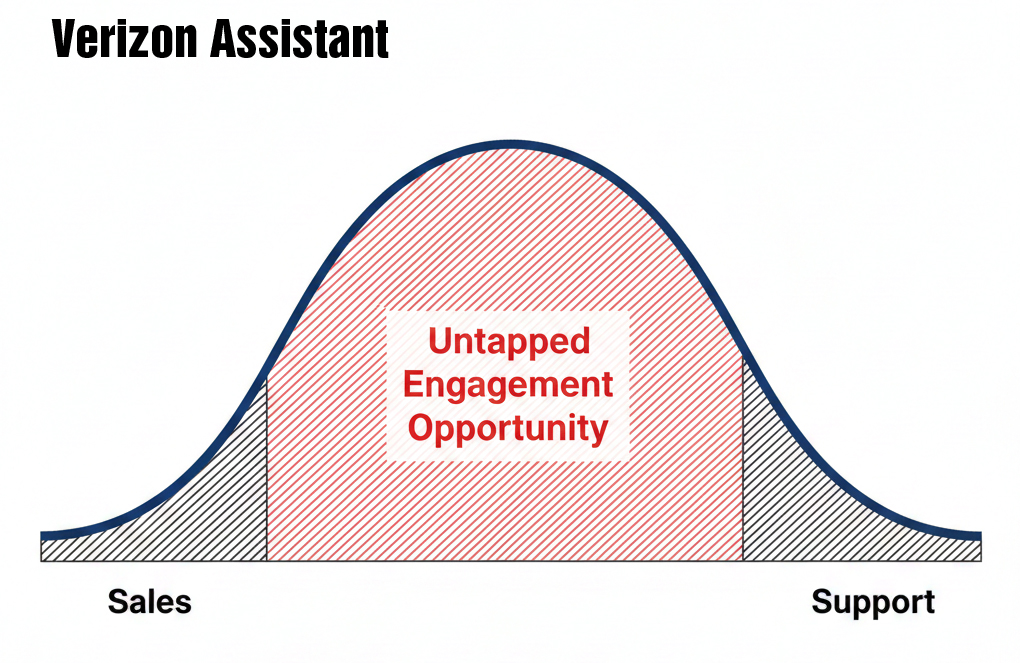 Verizon Assistant

Untapped Engagement Opportunity

Sales

Support